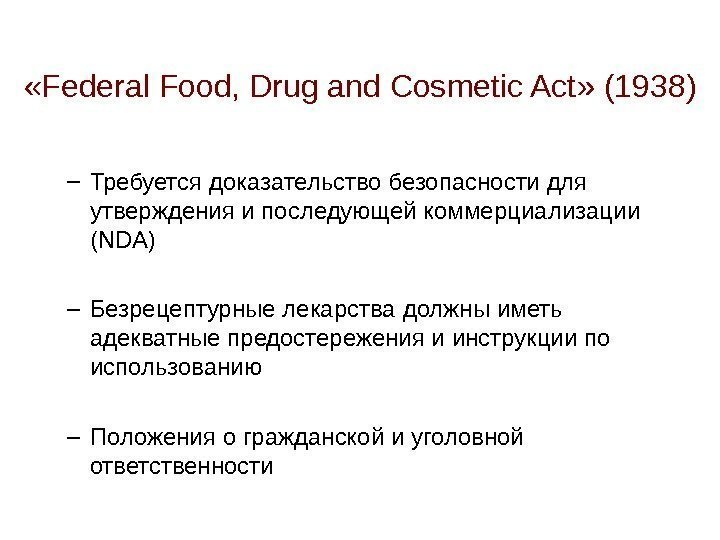 «Federal Food, Drug and Cosmetic Act» (1938)

– Требуется доказательство безопасности для утверждения и последующей коммерциализации (NDA)

– Безрецептурные лекарства должны иметь адекватные предостережения и инструкции по использованию

– Положения о гражданской и уголовной ответственности